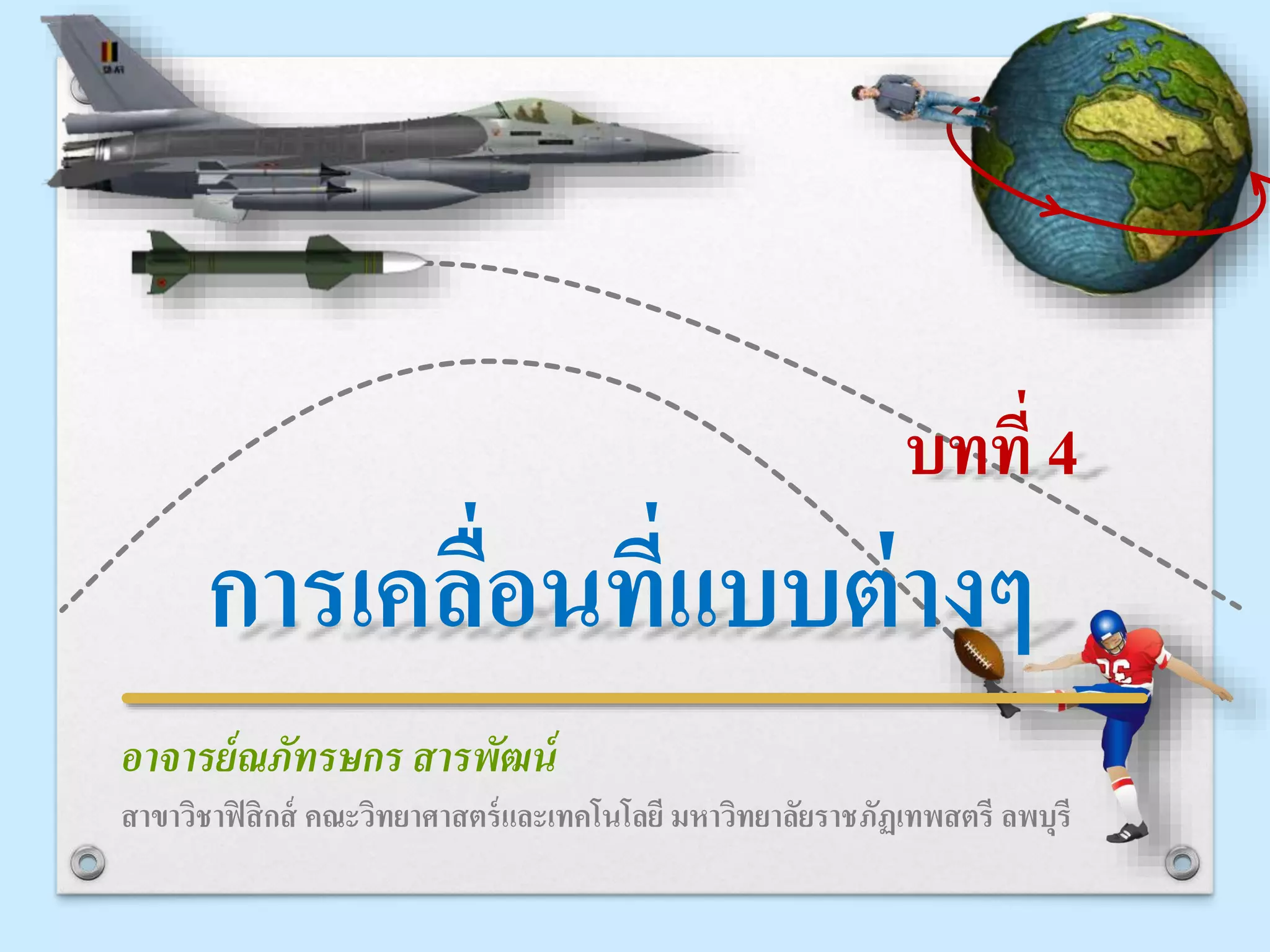 บทที่ 4

การเคลื่อนที่แบบต่างๆ

อาจารย์ณภัทรษกร สารพัฒน์

สาขาวิชาฟิสิกส์ คณะวิทยาศาสตร์และเทคโนโลยี มหาวิทยาลัยราชภัฏเทพสตรี ลพบุรี